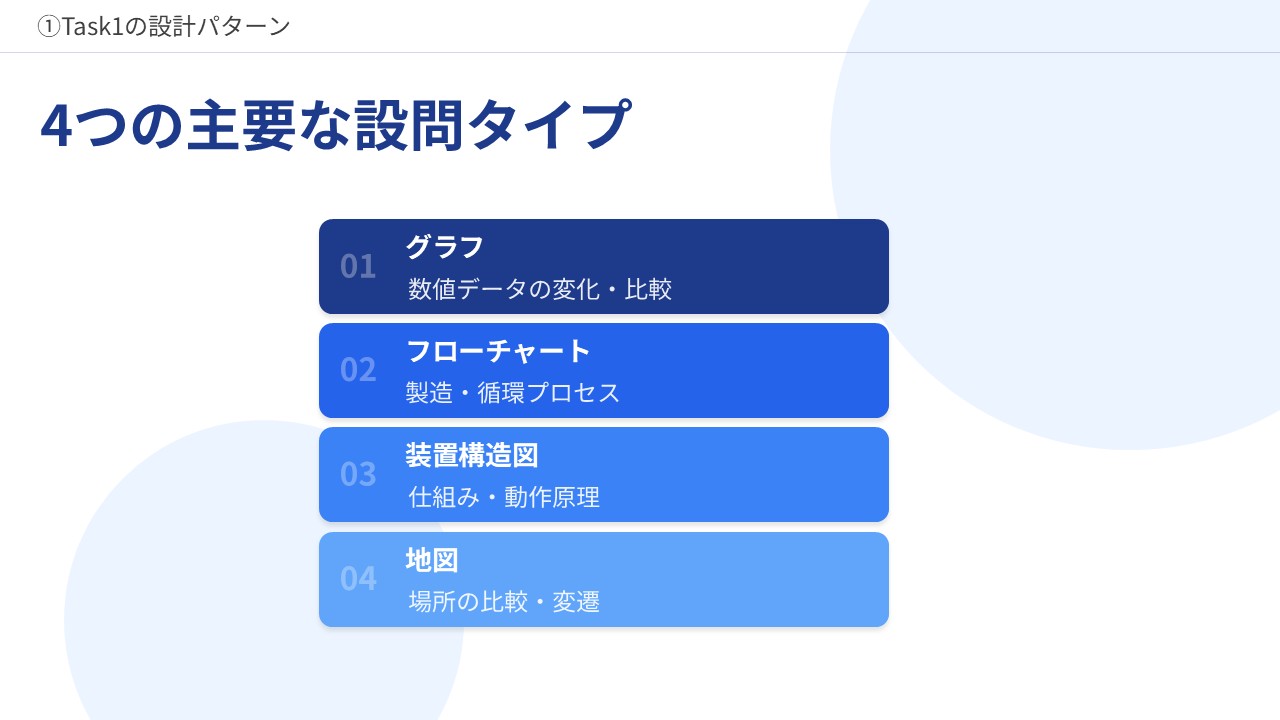 ①Task1の設計パターン

4つの主要な設問タイプ

01
グラフ
数値データの変化・比較

02
フローチャート
製造・循環プロセス

03
装置構造図
仕組み・動作原理

04
地図
場所の比較・変遷